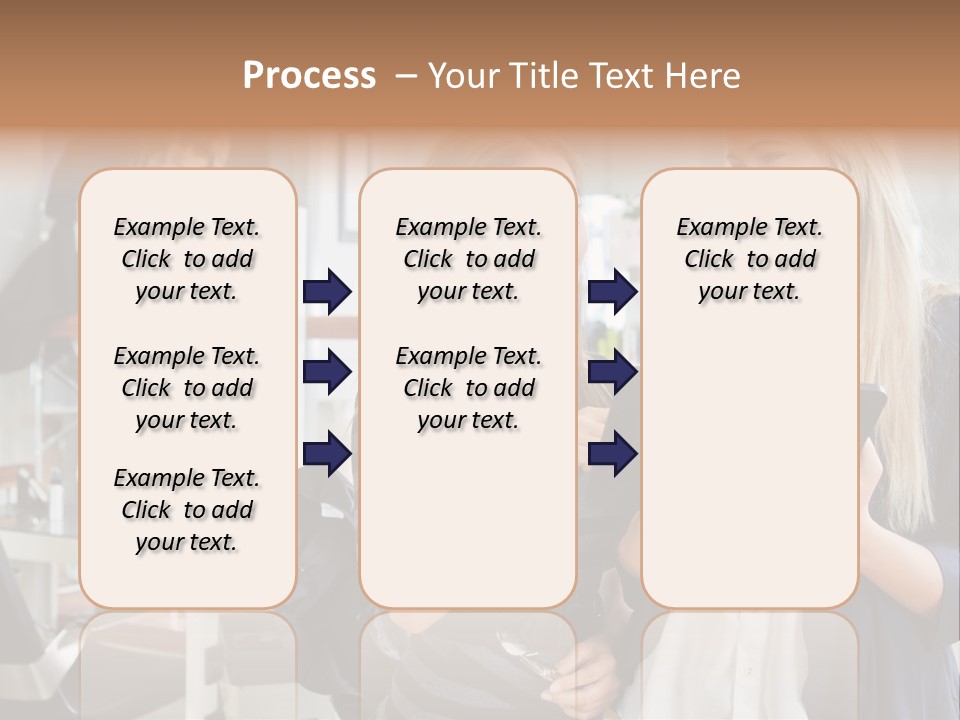 Process – Your Title Text Here

Example Text. Click to add your text.

Example Text. Click to add your text.

Example Text. Click to add your text.

Example Text. Click to add your text.

Example Text. Click to add your text.

Example Text. Click to add your text.